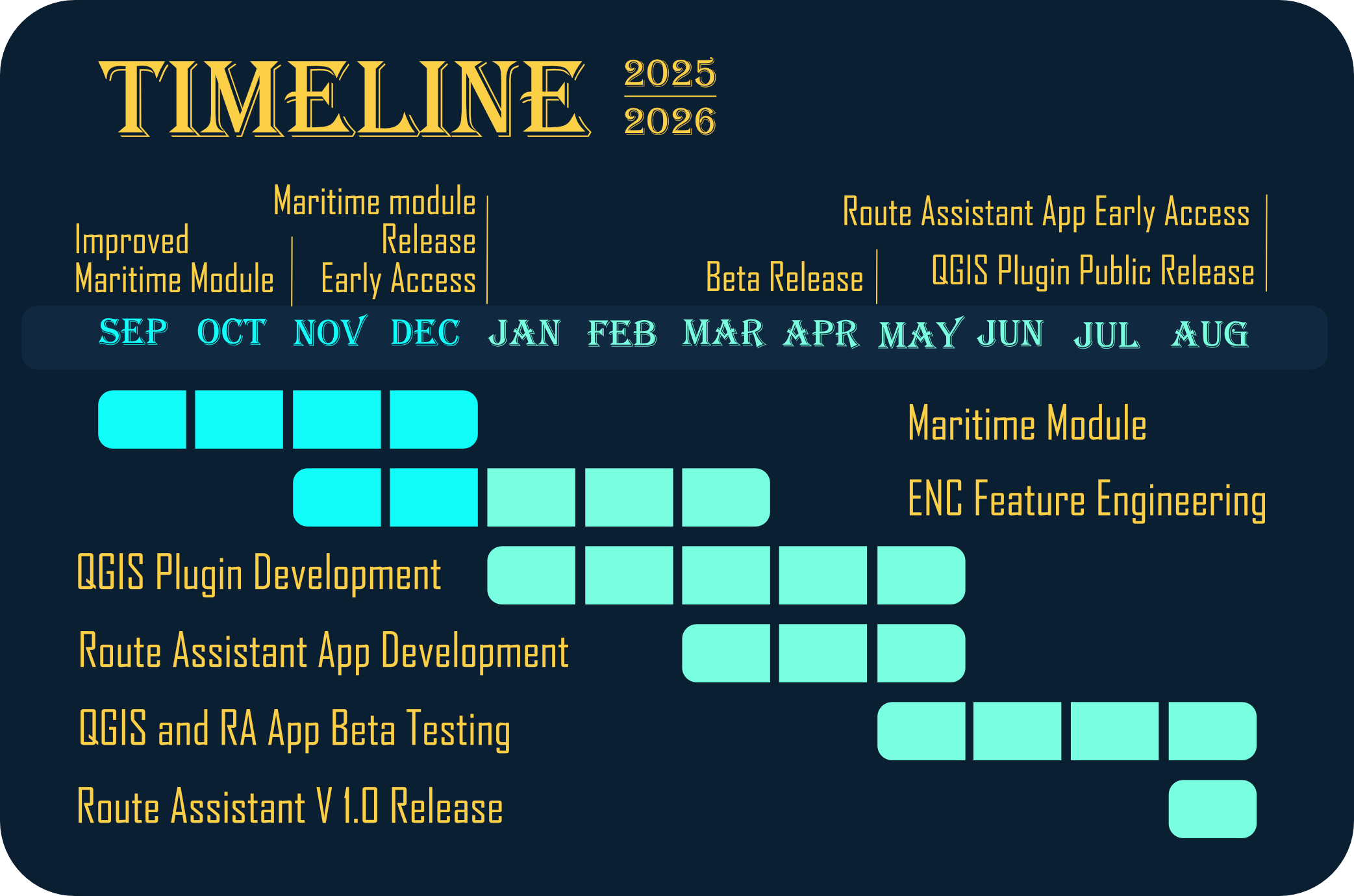 TIMELINE 2025 2026

Improved Maritime Module

Maritime module Release Early Access

Beta Release

Route Assistant App Early Access

QGIS Plugin Public Release

SEP OCT NOV DEC JAN FEB MAR APR MAY JUN JUL AUG

Maritime Module

ENC Feature Engineering

QGIS Plugin Development

Route Assistant App Development

QGIS and RA App Beta Testing

Route Assistant V 1.0 Release